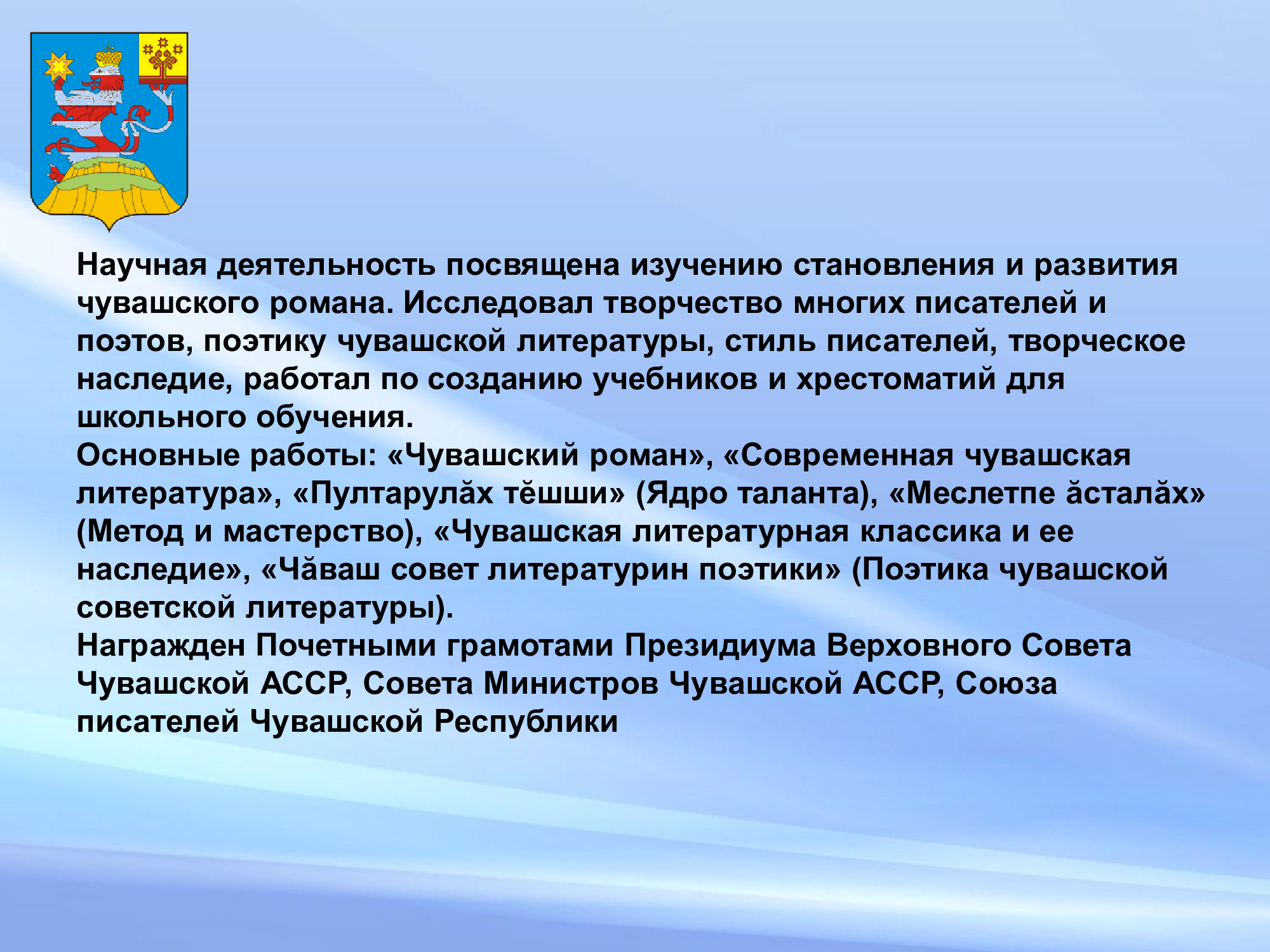 Научная деятельность посвящена изучению становления и развития чувашского романа. Исследовал творчество многих писателей и поэтов, поэтику чувашской литературы, стиль писателей, творческое наследие, работал по созданию учебников и хрестоматий для школьного обучения.
Основные работы: «Чувашский роман», «Современная чувашская литература», «Пултарулăх тĕшши» (Ядро таланта), «Меслетпе ăсталăх» (Метод и мастерство), «Чувашская литературная классика и ее наследие», «Чăваш совет литературин поэтики» (Поэтика чувашской советской литературы).
Награжден Почетными грамотами Президиума Верховного Совета Чувашской АССР, Совета Министров Чувашской АССР, Союза писателей Чувашской Республики